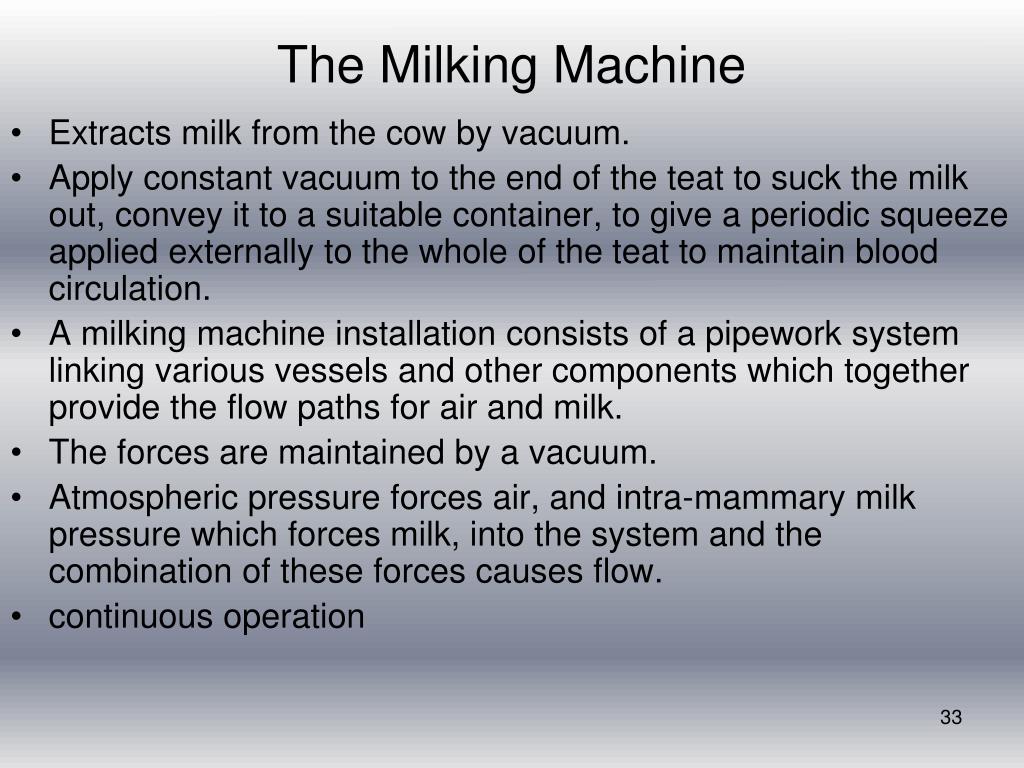 The Milking Machine

• Extracts milk from the cow by vacuum.
• Apply constant vacuum to the end of the teat to suck the milk out, convey it to a suitable container, to give a periodic squeeze applied externally to the whole of the teat to maintain blood circulation.
• A milking machine installation consists of a pipework system linking various vessels and other components which together provide the flow paths for air and milk.
• The forces are maintained by a vacuum.
• Atmospheric pressure forces air, and intra-mammary milk pressure which forces milk, into the system and the combination of these forces causes flow.
• continuous operation

33